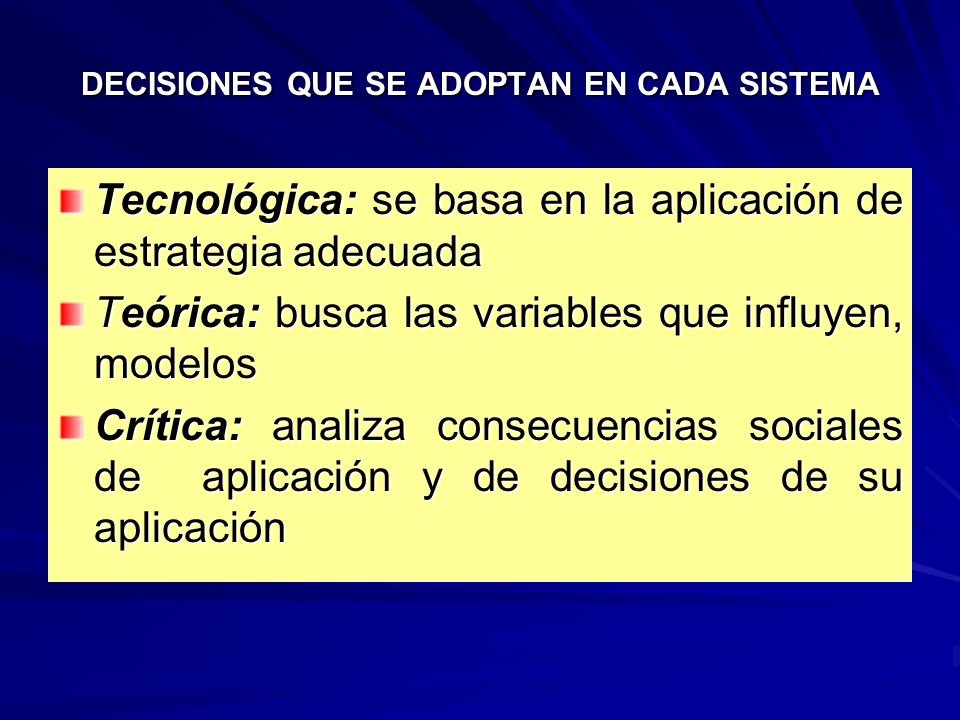 DECISIONES QUE SE ADOPTAN EN CADA SISTEMA

Tecnológica: se basa en la aplicación de estrategia adecuada

Teórica: busca las variables que influyen, modelos

Crítica: analiza consecuencias sociales de aplicación y de decisiones de su aplicación